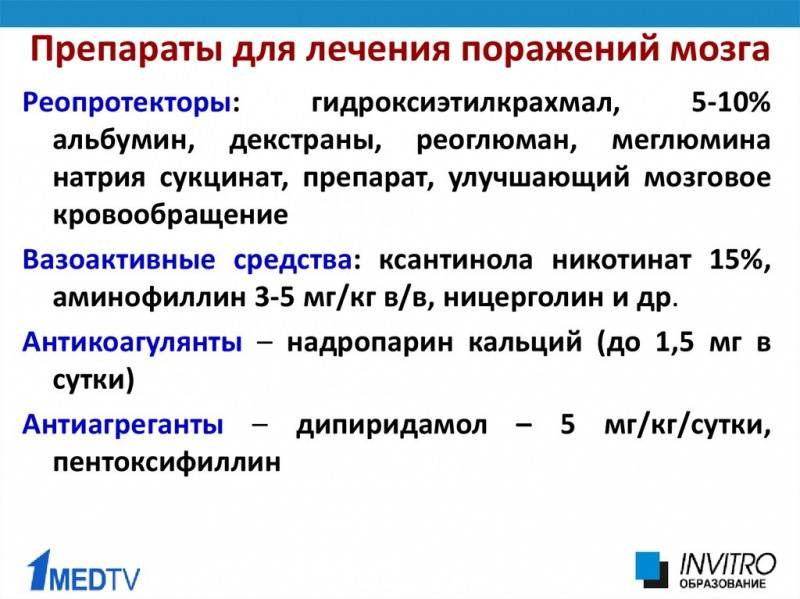 Препараты для лечения поражений мозга

Реопротекторы: гидроксиэтилкрахмал, 5-10% альбумин, декстраны, реоглюман, меглюмина натрия сукцинат, препарат, улучшающий мозговое кровообращение

Вазоактивные средства: ксантинола никотинат 15%, аминофиллин 3-5 мг/кг в/в, ницерголин и др.

Антикоагулянты – надропарин кальций (до 1,5 мг в сутки)

Антиагреганты – дипиридамол – 5 мг/кг/сутки, пентоксифиллин

1MEDTV

INVITRO ОБРАЗОВАНИЕ